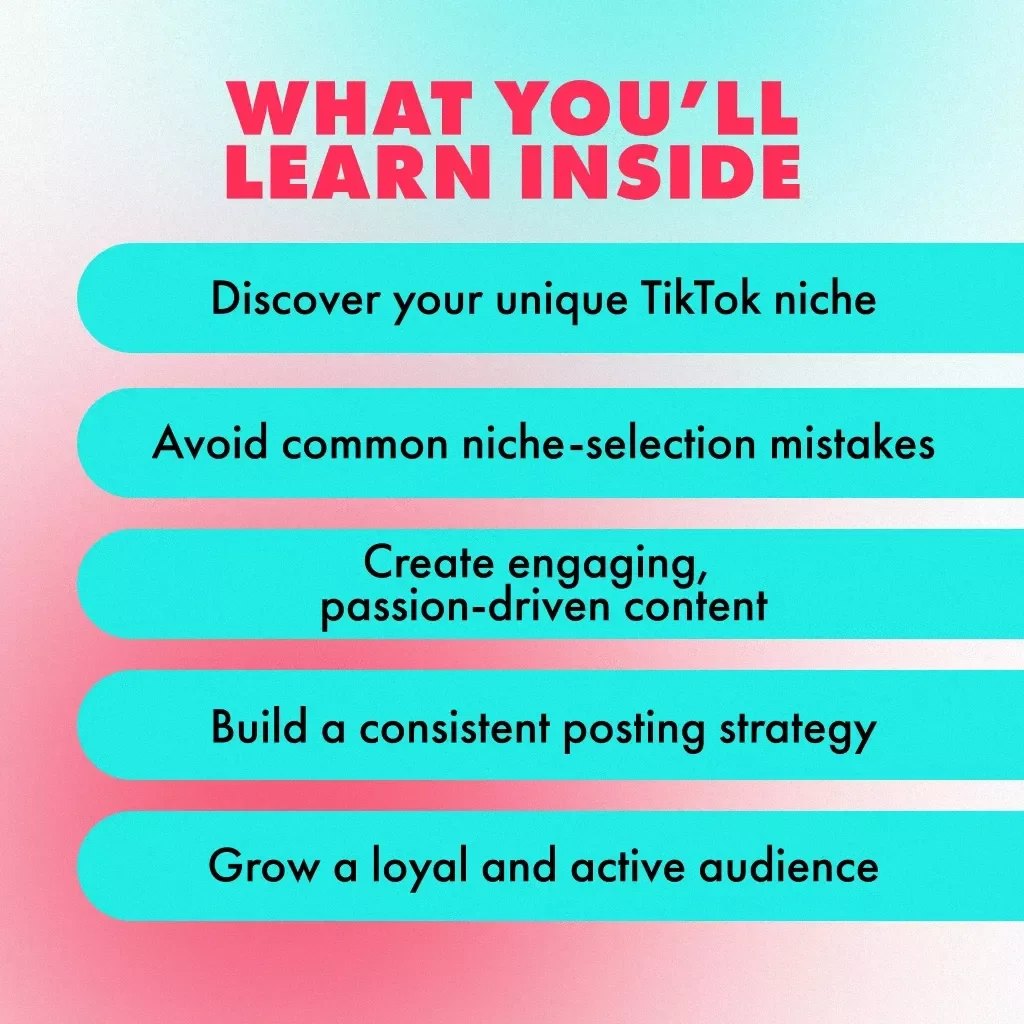 WHAT YOU'LL LEARN INSIDE

Discover your unique TikTok niche

Avoid common niche-selection mistakes

Create engaging, passion-driven content

Build a consistent posting strategy

Grow a loyal and active audience